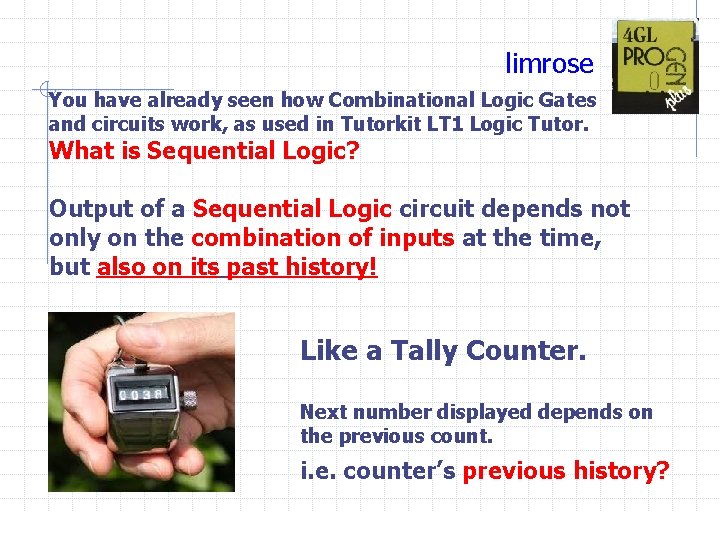 limrose

4GL PRO GEN plus

You have already seen how Combinational Logic Gates and circuits work, as used in Tutorkit LT1 Logic Tutor.

What is Sequential Logic?

Output of a Sequential Logic circuit depends not only on the combination of inputs at the time, but also on its past history!

0038

Like a Tally Counter.

Next number displayed depends on the previous count.

i.e. counter's previous history?